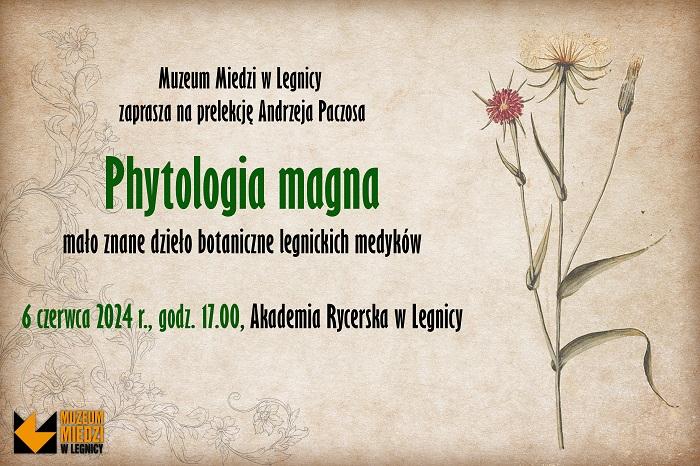 Muzeum Miedzi w Legnicy
zaprasza na prelekcję Andrzeja Paczosa

Phytologia magna

mało znane dzieło botaniczne legnickich medyków

6 czerwca 2024 r., godz. 17.00, Akademia Rycerska w Legnicy

MUZEUM MIEDZI W LEGNICY